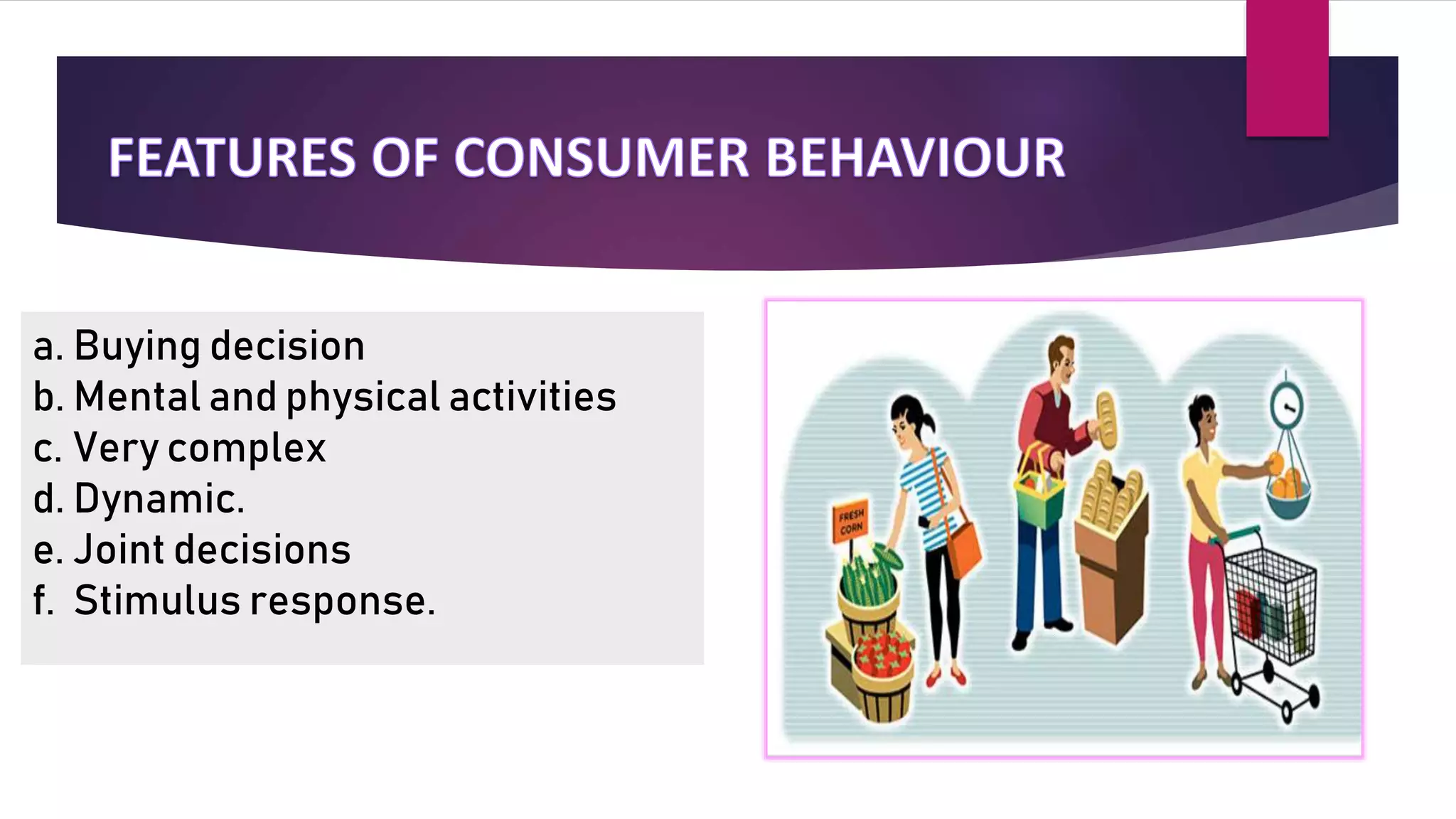 FEATURES OF CONSUMER BEHAVIOUR

a. Buying decision
b. Mental and physical activities
c. Very complex
d. Dynamic.
e. Joint decisions
f. Stimulus response.

FRESH CORN